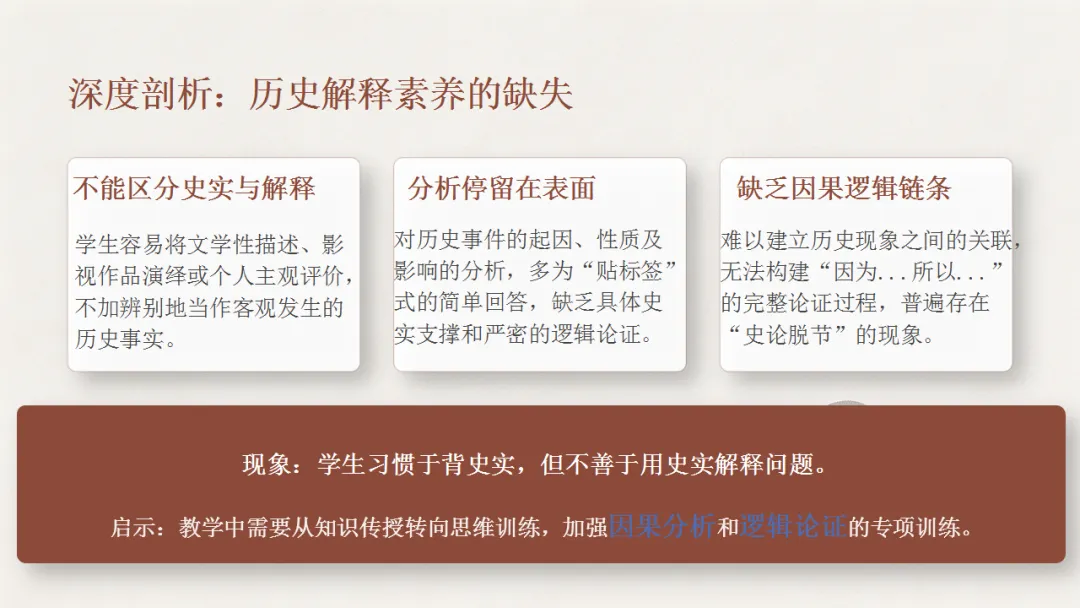 深度剖析：历史解释素养的缺失

不能区分史实与解释

学生容易将文学性描述、影视作品演绎或个人主观评价，不加辨别地当作客观发生的历史事实。

分析停留在表面

对历史事件的起因、性质及影响的分析，多为“贴标签”式的简单回答，缺乏具体史实支撑和严密的逻辑论证。

缺乏因果逻辑链条

难以建立历史现象之间的关联，无法构建“因为...所以...”的完整论证过程，普遍存在“史论脱节”的现象。

现象：学生习惯于背史实，但不善于用史实解释问题。

启示：教学中需要从知识传授转向思维训练，加强因果分析和逻辑论证的专项训练。